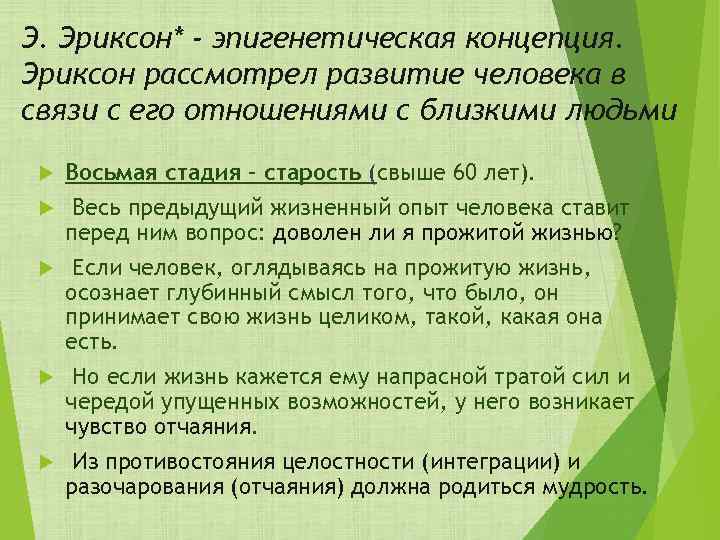 Э. Эриксон* - эпигенетическая концепция. Эриксон рассмотрел развитие человека в связи с его отношениями с близкими людьми

Восьмая стадия – старость (свыше 60 лет).

Весь предыдущий жизненный опыт человека ставит перед ним вопрос: доволен ли я прожитой жизнью?

Если человек, оглядываясь на прожитую жизнь, осознает глубинный смысл того, что было, он принимает свою жизнь целиком, такой, какая она есть.

Но если жизнь кажется ему напрасной тратой сил и чередой упущенных возможностей, у него возникает чувство отчаяния.

Из противостояния целостности (интеграции) и разочарования (отчаяния) должна родиться мудрость.